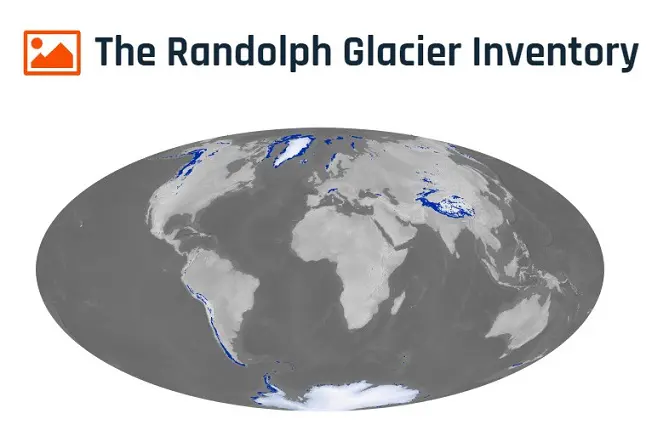 The Randolph Glacier Inventory